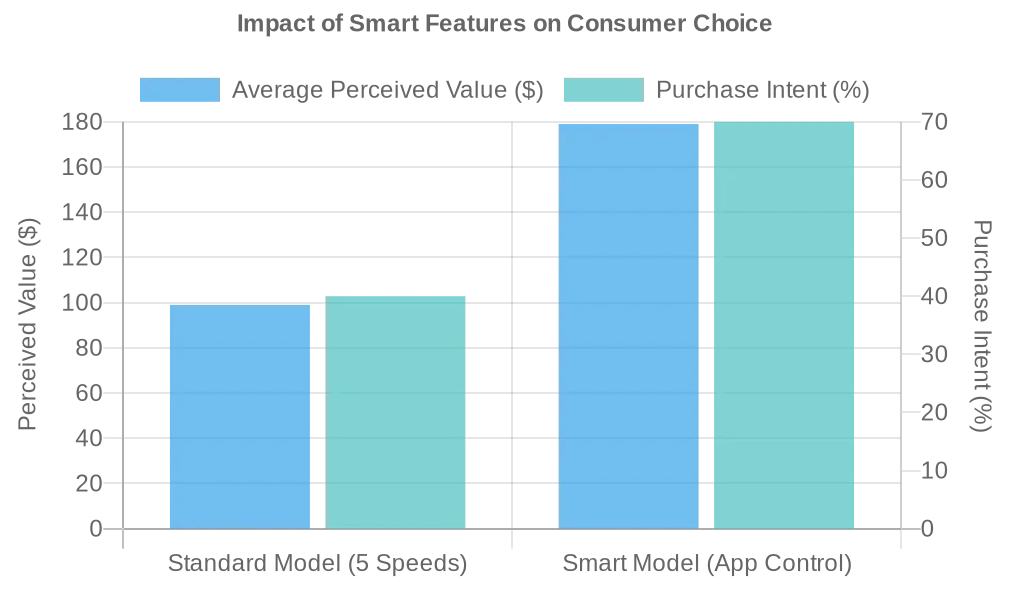 Impact of Smart Features on Consumer Choice

Average Perceived Value ($)
Purchase Intent (%)

Perceived Value ($)
180
160
140
120
100
80
60
40
20
0

Purchase Intent (%)
70
60
50
40
30
20
10
0

Standard Model (5 Speeds)
Smart Model (App Control)